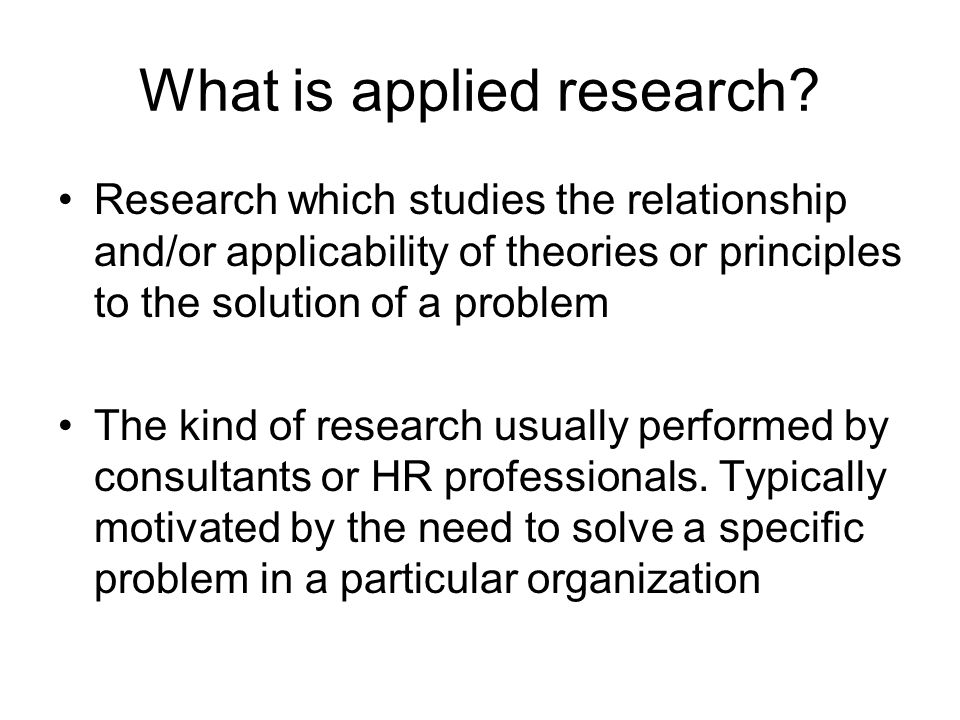 What is applied research?

• Research which studies the relationship and/or applicability of theories or principles to the solution of a problem

• The kind of research usually performed by consultants or HR professionals. Typically motivated by the need to solve a specific problem in a particular organization